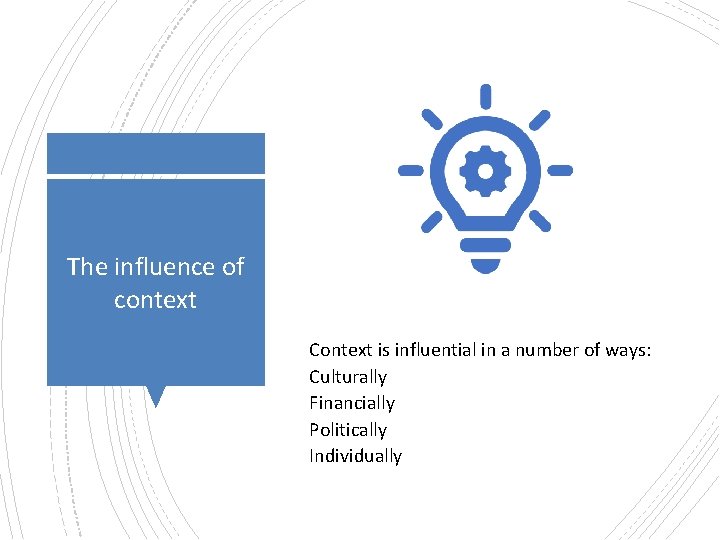 The influence of context

Context is influential in a number of ways:
Culturally
Financially
Politically
Individually